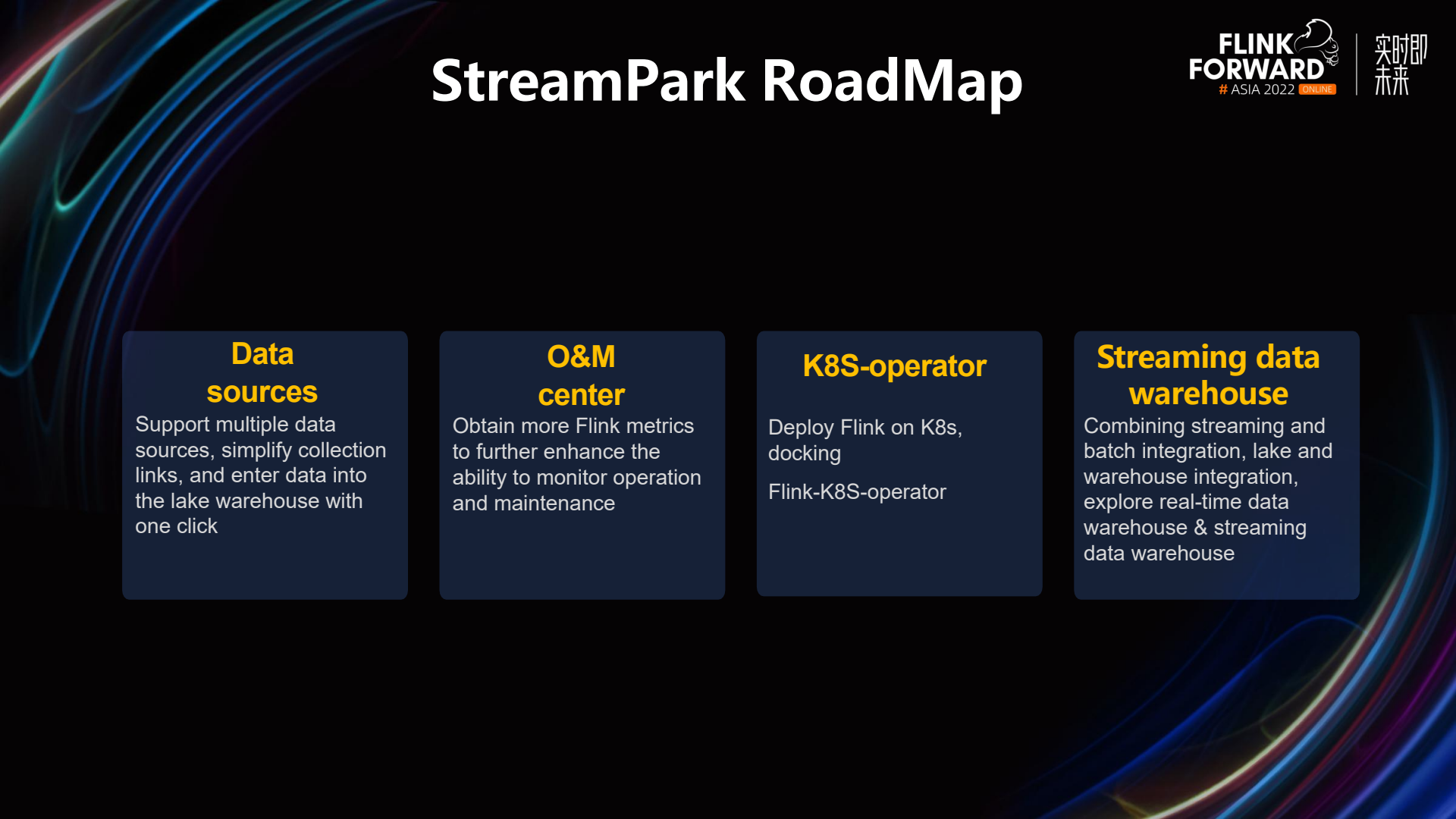 StreamPark RoadMap

FLINK FORWARD
# ASIA 2022 ONLINE
实时即未来

Data sources
Support multiple data sources, simplify collection links, and enter data into the lake warehouse with one click

O&M center
Obtain more Flink metrics to further enhance the ability to monitor operation and maintenance

K8S-operator
Deploy Flink on K8s, docking

Flink-K8S-operator

Streaming data warehouse
Combining streaming and batch integration, lake and warehouse integration, explore real-time data warehouse & streaming data warehouse